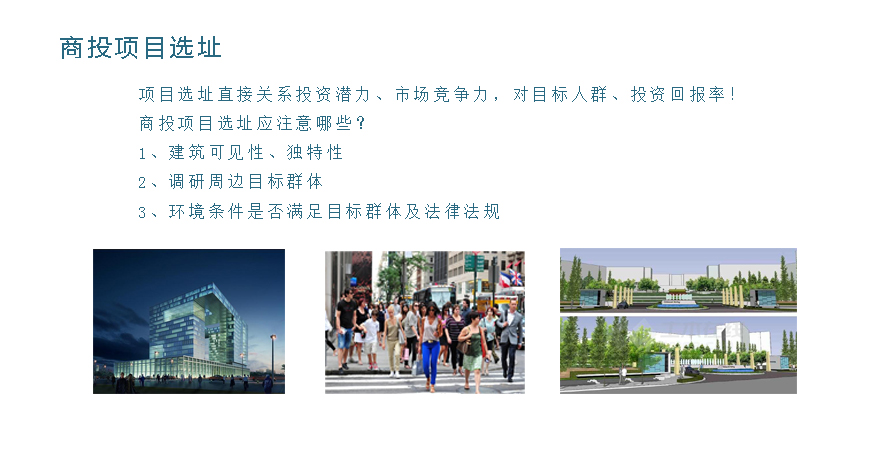 商投项目选址

项目选址直接关系投资潜力、市场竞争力，对目标人群、投资回报率！
商投项目选址应注意哪些？
1、建筑可见性、独特性
2、调研周边目标群体
3、环境条件是否满足目标群体及法律法规